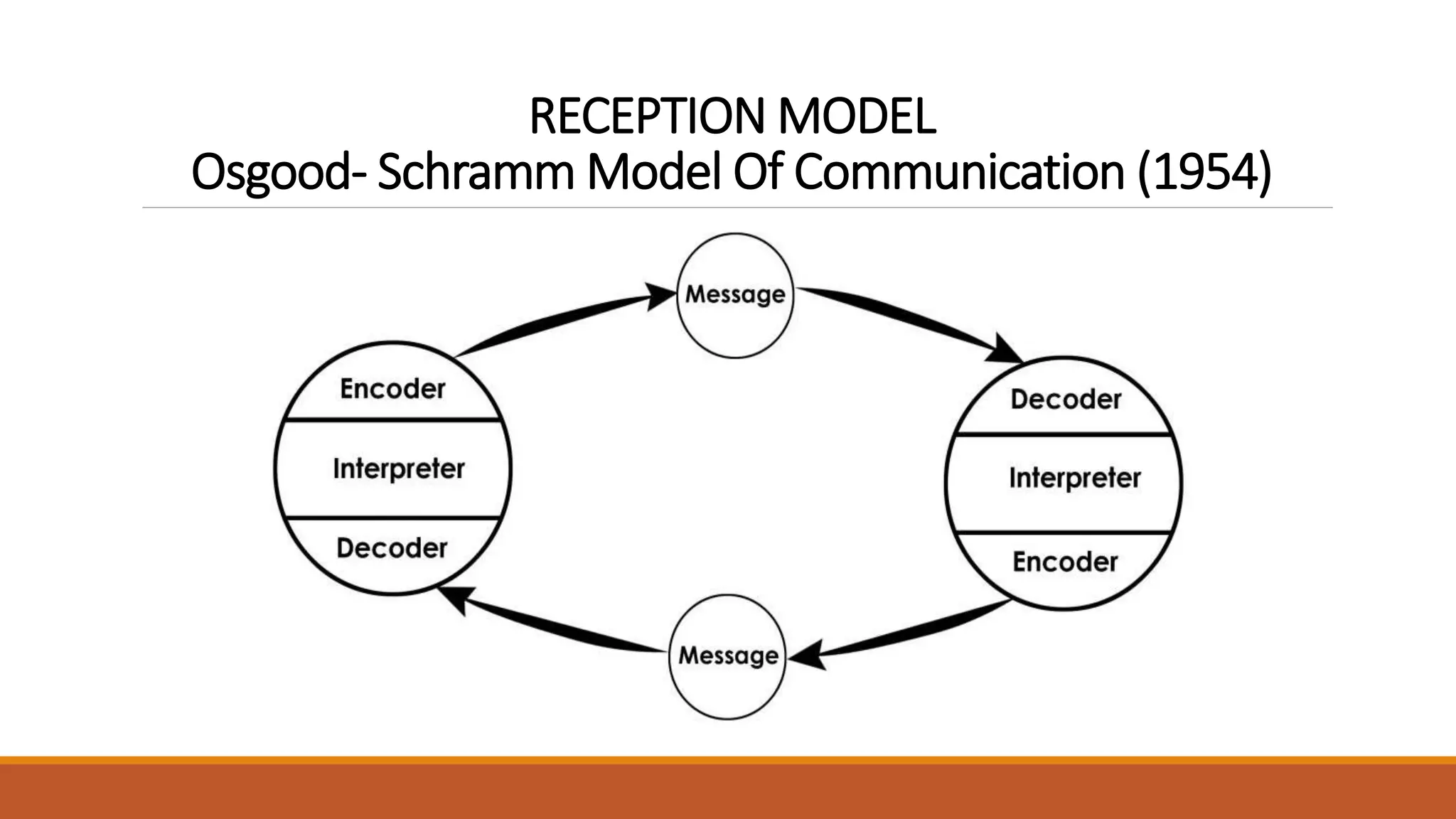 RECEPTION MODEL
Osgood- Schramm Model Of Communication (1954)

Message

Encoder
Interpreter
Decoder

Decoder
Interpreter
Encoder

Message